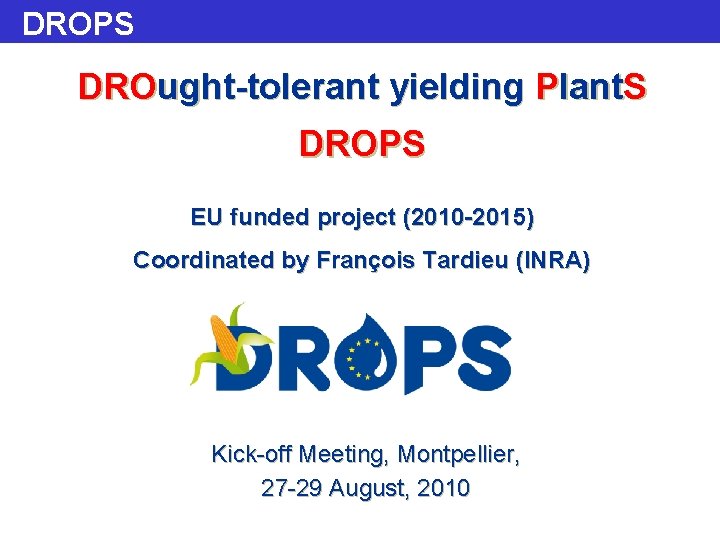 DROPS

DROught-tolerant yielding PlantS

DROPS

EU funded project (2010-2015)

Coordinated by François Tardieu (INRA)

DROPS

Kick-off Meeting, Montpellier, 27-29 August, 2010